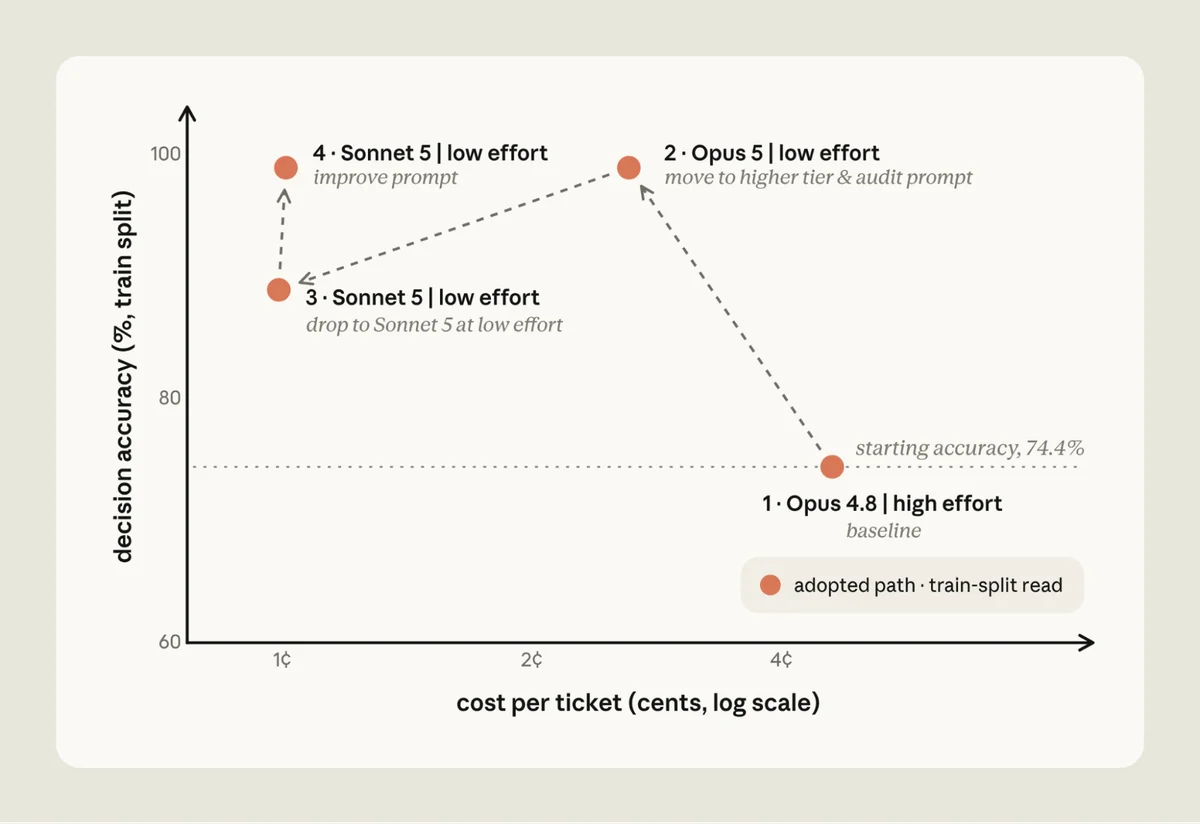 decision accuracy (%, train split)

100

80

60

4 · Sonnet 5 | low effort
improve prompt

2 · Opus 5 | low effort
move to higher tier & audit prompt

3 · Sonnet 5 | low effort
drop to Sonnet 5 at low effort

starting accuracy, 74.4%

1 · Opus 4.8 | high effort
baseline

adopted path · train-split read

1¢

2¢

4¢

cost per ticket (cents, log scale)